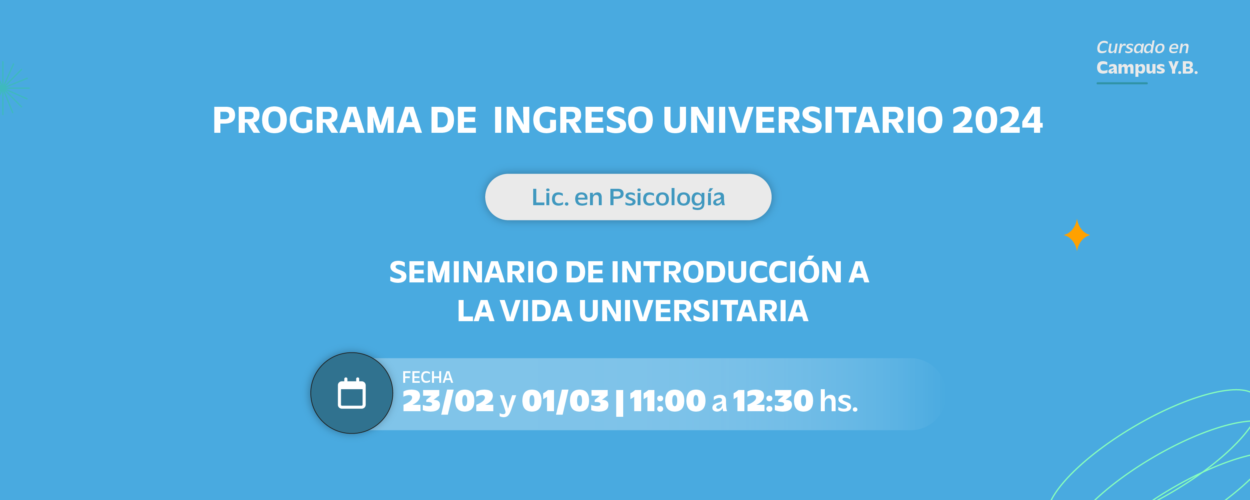 Cursado en
Campus Y.B.

PROGRAMA DE INGRESO UNIVERSITARIO 2024

Lic. en Psicología

SEMINARIO DE INTRODUCCIÓN A LA VIDA UNIVERSITARIA

FECHA
23/02 y 01/03 | 11:00 a 12:30 hs.